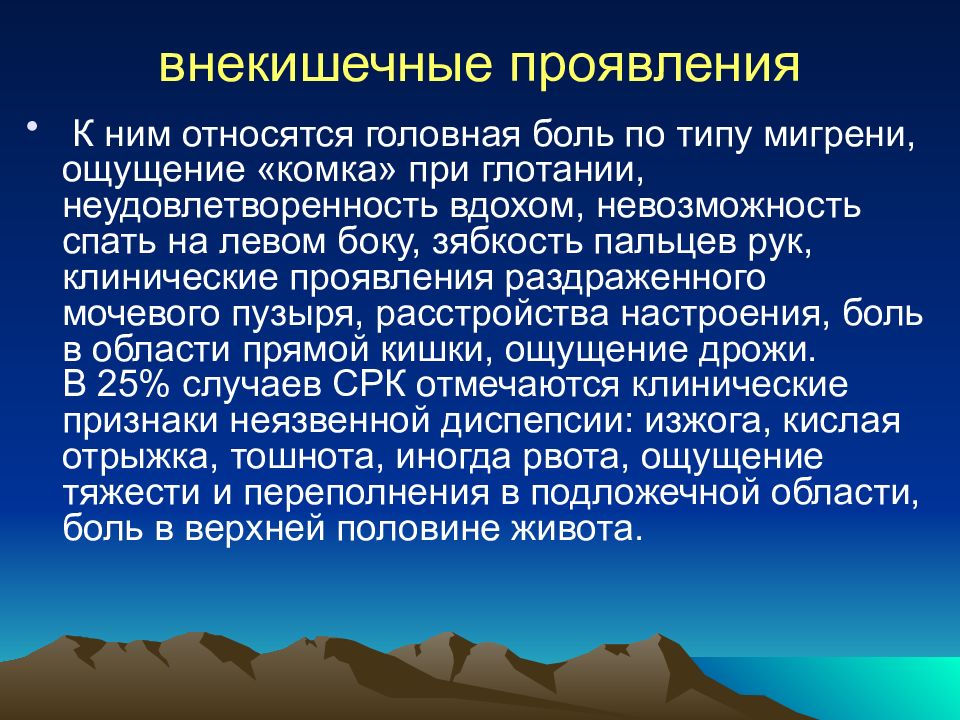 внекишечные проявления

• К ним относятся головная боль по типу мигрени, ощущение «комка» при глотании, неудовлетворенность вдохом, невозможность спать на левом боку, зябкость пальцев рук, клинические проявления раздраженного мочевого пузыря, расстройства настроения, боль в области прямой кишки, ощущение дрожи.
В 25% случаев СРК отмечаются клинические признаки неязвенной диспепсии: изжога, кислая отрыжка, тошнота, иногда рвота, ощущение тяжести и переполнения в подложечной области, боль в верхней половине живота.